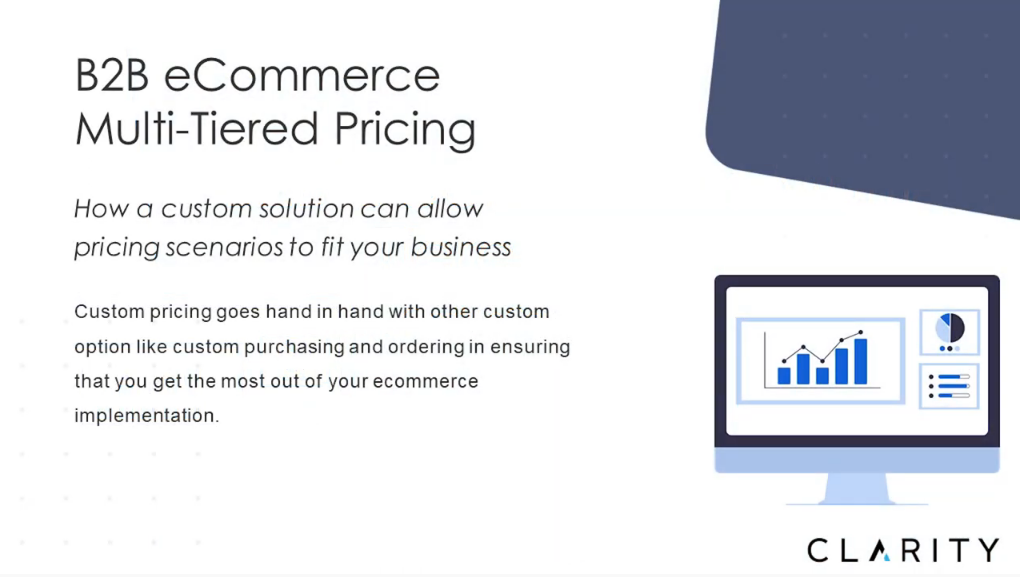 B2B eCommerce Multi-Tiered Pricing

How a custom solution can allow pricing scenarios to fit your business

Custom pricing goes hand in hand with other custom option like custom purchasing and ordering in ensuring that you get the most out of your ecommerce implementation.

CLARITY